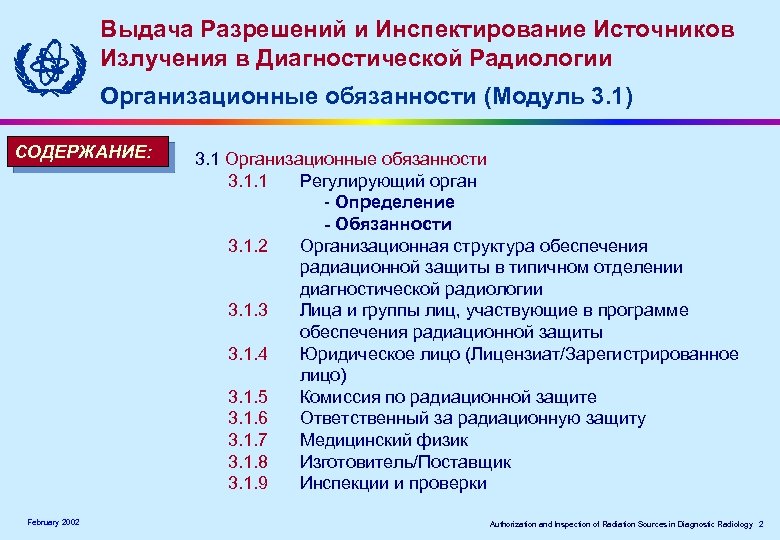 Выдача Разрешений и Инспектирование Источников Излучения в Диагностической Радиологии

Организационные обязанности (Модуль 3.1)

СОДЕРЖАНИЕ:

3.1 Организационные обязанности

3.1.1 Регулирующий орган
- Определение
- Обязанности

3.1.2 Организационная структура обеспечения радиационной защиты в типичном отделении диагностической радиологии

3.1.3 Лица и группы лиц, участвующие в программе обеспечения радиационной защиты

3.1.4 Юридическое лицо (Лицензиат/Зарегистрированное лицо)

3.1.5 Комиссия по радиационной защите

3.1.6 Ответственный за радиационную защиту

3.1.7 Медицинский физик

3.1.8 Изготовитель/Поставщик

3.1.9 Инспекции и проверки

February 2002

Authorization and Inspection of Radiation Sources in Diagnostic Radiology 2